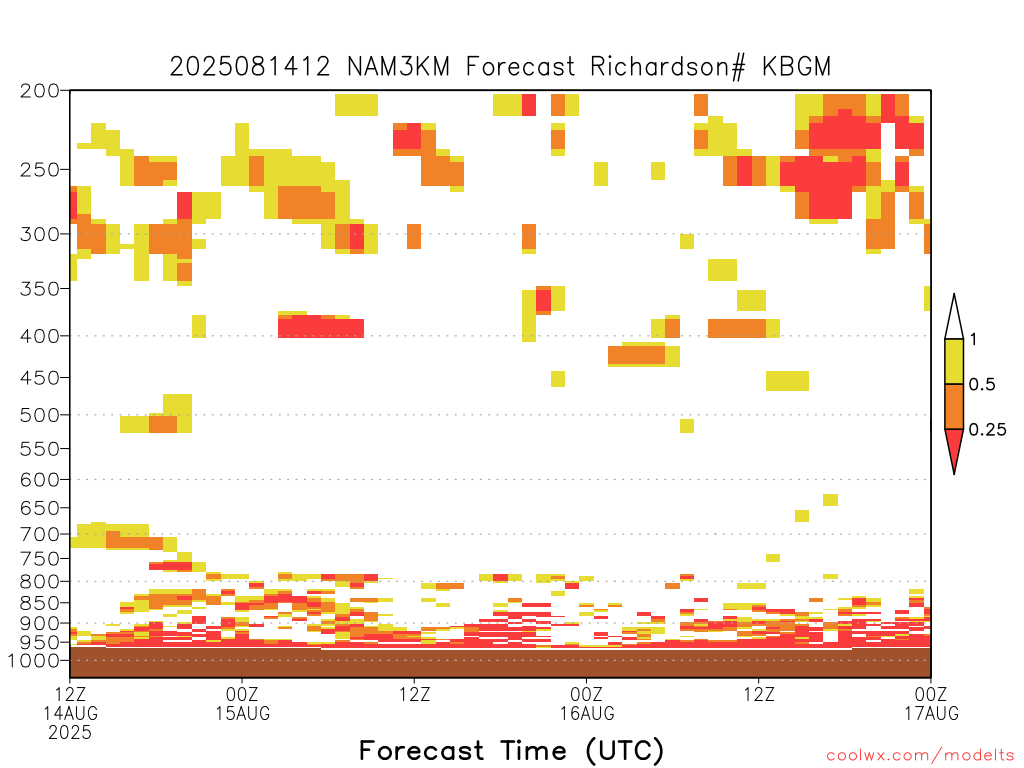 2025081412 NAM3KM Forecast Richardson# KBGM

200
250
300
350
400
450
500
550
600
650
700
750
800
850
900
950
1000

1
0.5
0.25

12Z 14AUG 2025
00Z 15AUG
12Z
00Z 16AUG
12Z
00Z 17AUG

Forecast Time (UTC)

coolwx.com/modelts